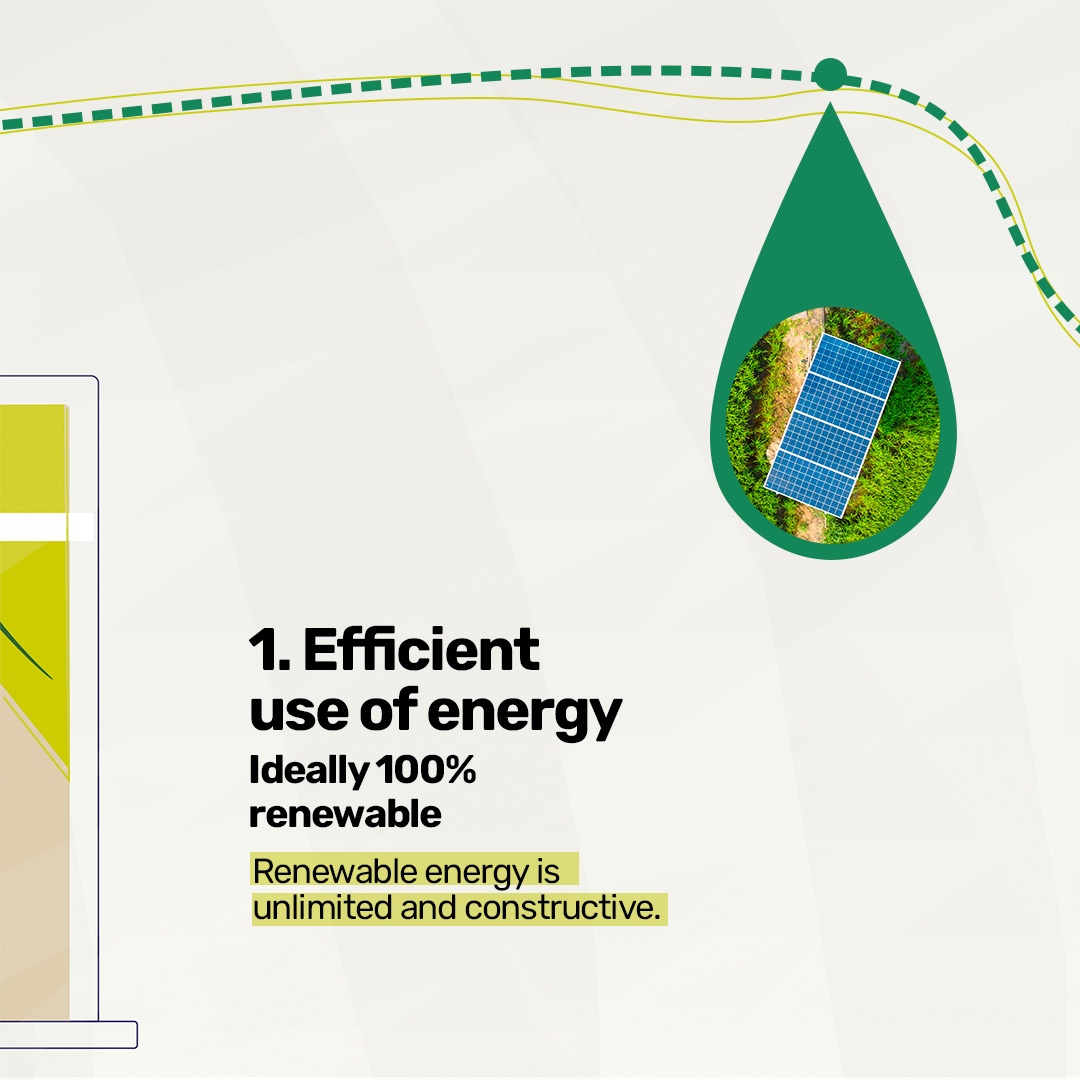 1. Efficient use of energy

Ideally 100% renewable

Renewable energy is unlimited and constructive.